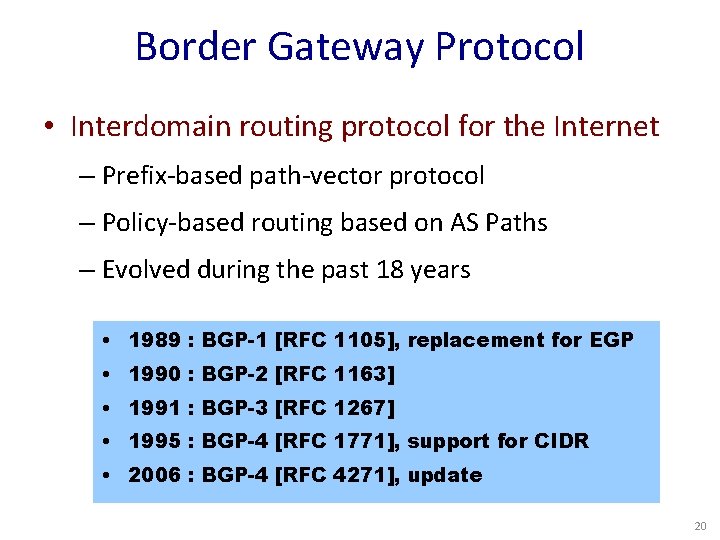 Border Gateway Protocol

• Interdomain routing protocol for the Internet

– Prefix-based path-vector protocol

– Policy-based routing based on AS Paths

– Evolved during the past 18 years

• 1989 : BGP-1 [RFC 1105], replacement for EGP
• 1990 : BGP-2 [RFC 1163]
• 1991 : BGP-3 [RFC 1267]
• 1995 : BGP-4 [RFC 1771], support for CIDR
• 2006 : BGP-4 [RFC 4271], update

20